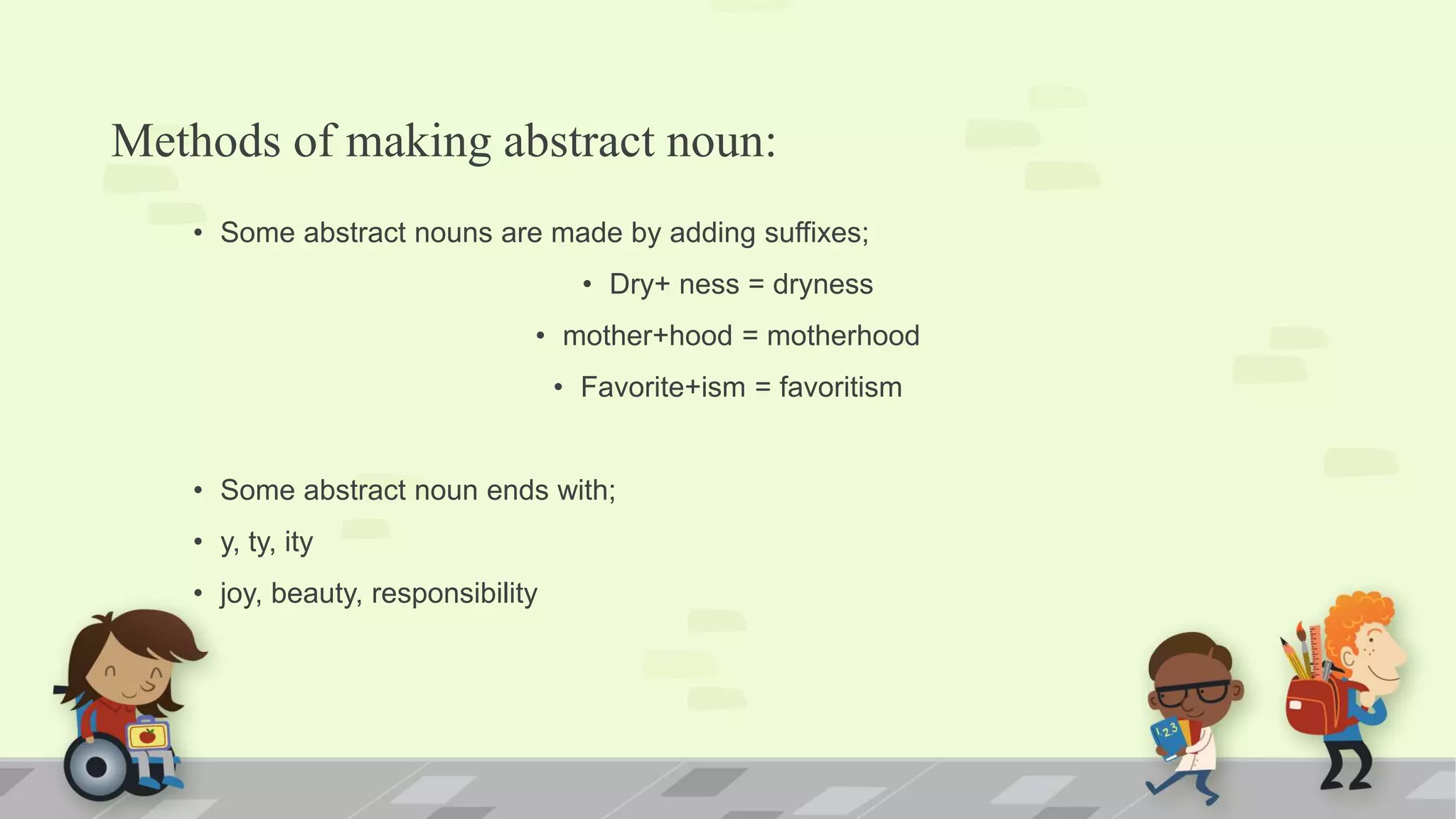 Methods of making abstract noun:

• Some abstract nouns are made by adding suffixes;

• Dry+ ness = dryness

• mother+hood = motherhood

• Favorite+ism = favoritism

• Some abstract noun ends with;

• y, ty, ity

• joy, beauty, responsibility

123